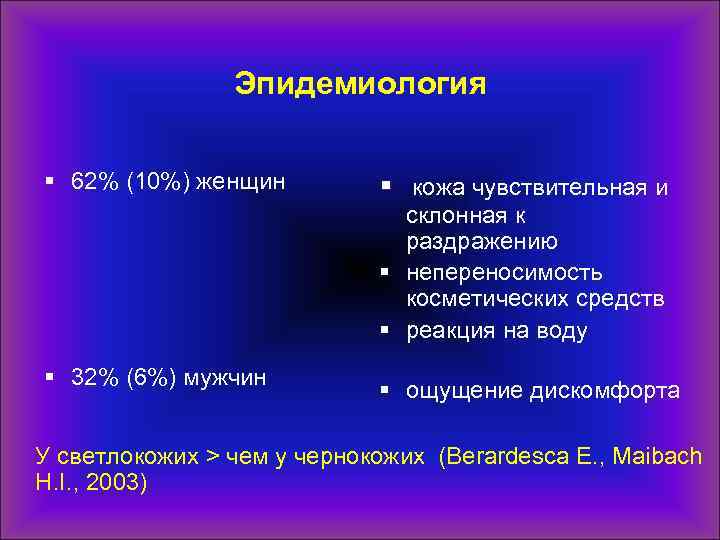 Эпидемиология

▪ 62% (10%) женщин

▪ 32% (6%) мужчин

▪ кожа чувствительная и склонная к раздражению
▪ непереносимость косметических средств
▪ реакция на воду
▪ ощущение дискомфорта

У светлокожих > чем у чернокожих (Berardesca E., Maibach H.I., 2003)